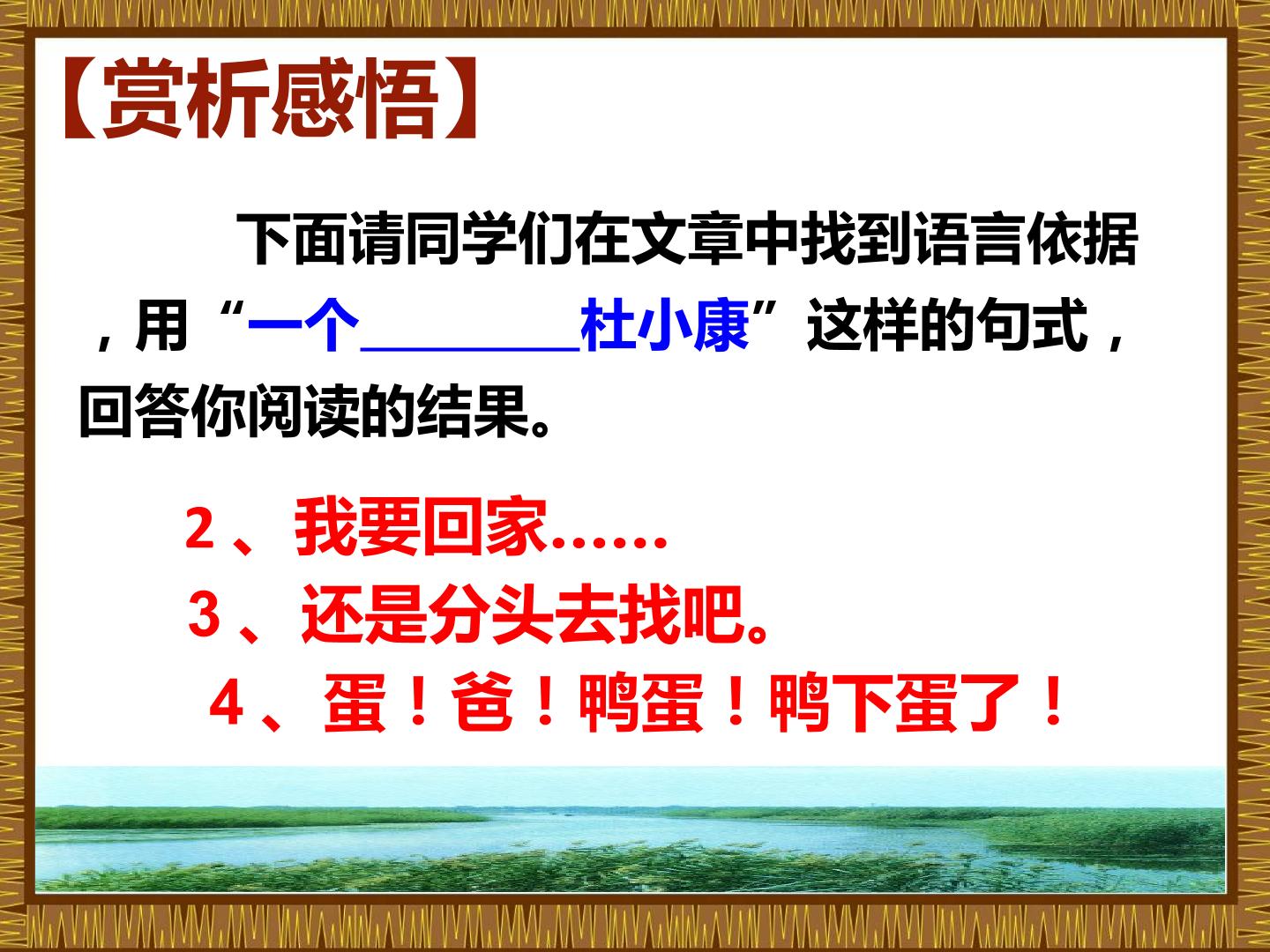 【赏析感悟】

下面请同学们在文章中找到语言依据，用“一个____杜小康”这样的句式，回答你阅读的结果。

2、我要回家……
3、还是分头去找吧。
4、蛋！爸！鸭蛋！鸭下蛋了！